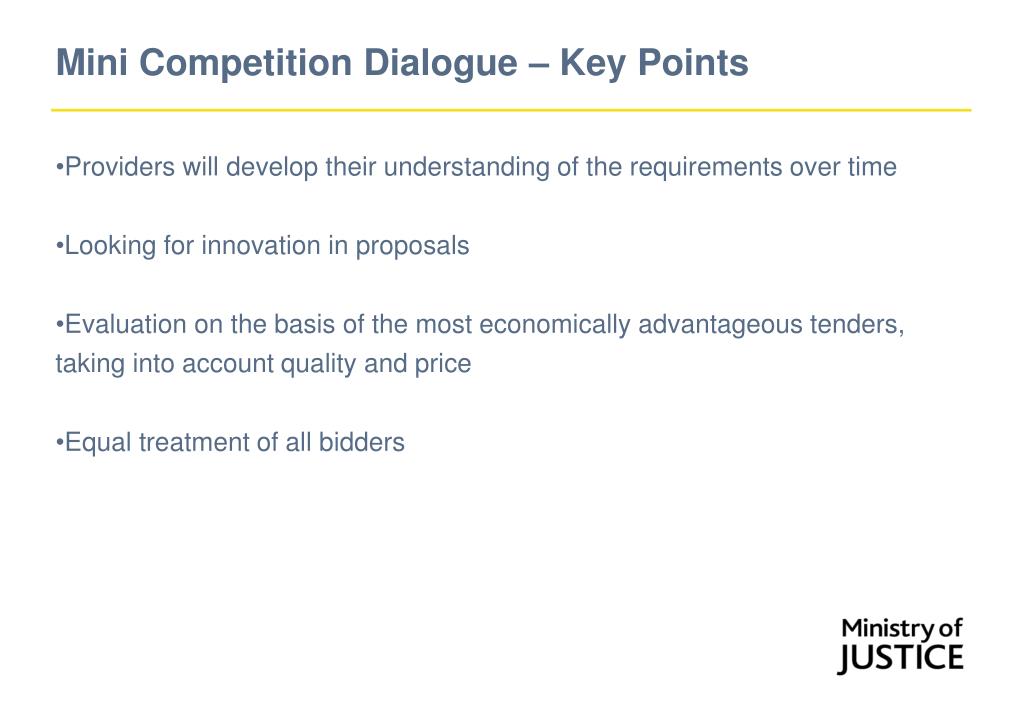 Mini Competition Dialogue – Key Points

•Providers will develop their understanding of the requirements over time

•Looking for innovation in proposals

•Evaluation on the basis of the most economically advantageous tenders, taking into account quality and price

•Equal treatment of all bidders

Ministry of JUSTICE